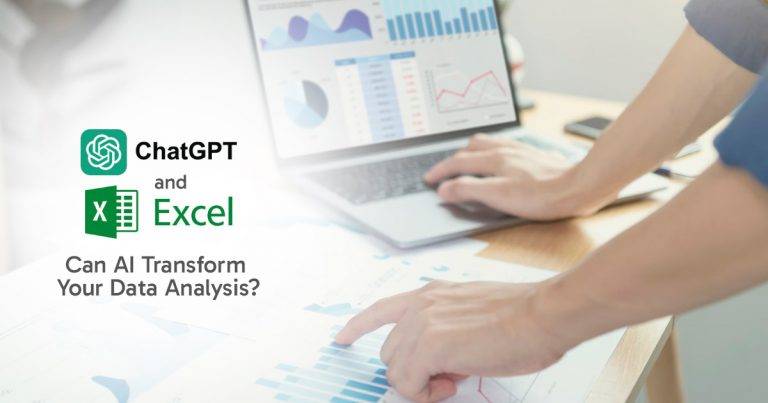 ChatGPT

and

X Excel

Can AI Transform Your Data Analysis?